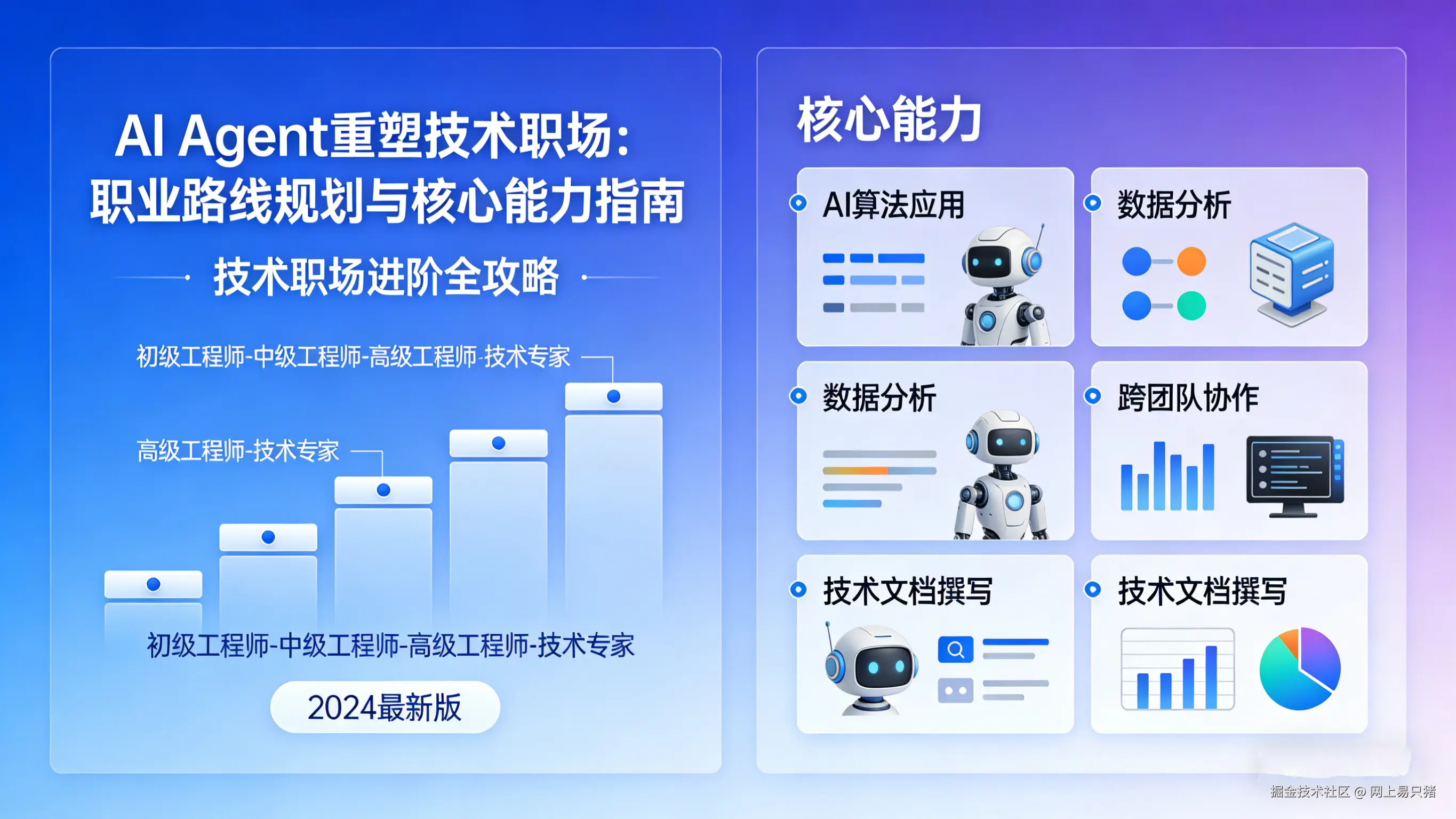 AI Agent重塑技术职场：
职业路线规划与核心能力指南

技术职场进阶全攻略

初级工程师-中级工程师-高级工程师-技术专家

高级工程师-技术专家

初级工程师-中级工程师-高级工程师-技术专家

2024最新版

核心能力

AI算法应用

数据分析

数据分析

跨团队协作

技术文档撰写

技术文档撰写

掘金技术社区 @ 网上易只猪